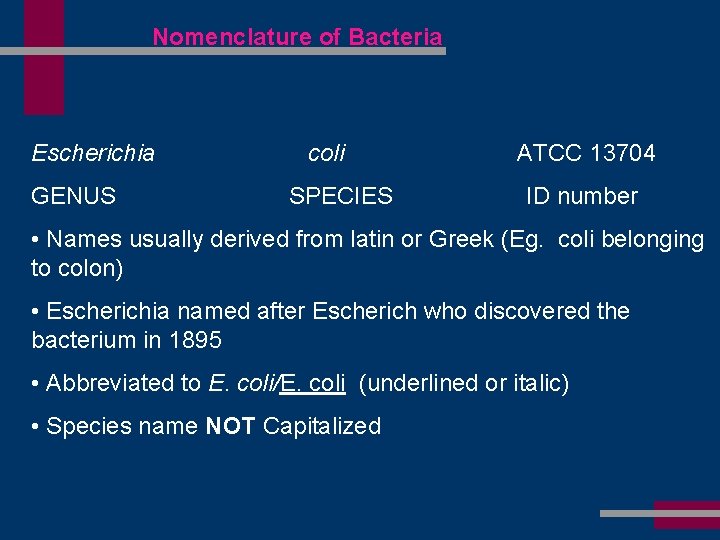 Nomenclature of Bacteria

Escherichia coli ATCC 13704

GENUS SPECIES ID number

• Names usually derived from latin or Greek (Eg. coli belonging to colon)

• Escherichia named after Escherich who discovered the bacterium in 1895

• Abbreviated to E. coli/E. coli (underlined or italic)

• Species name NOT Capitalized